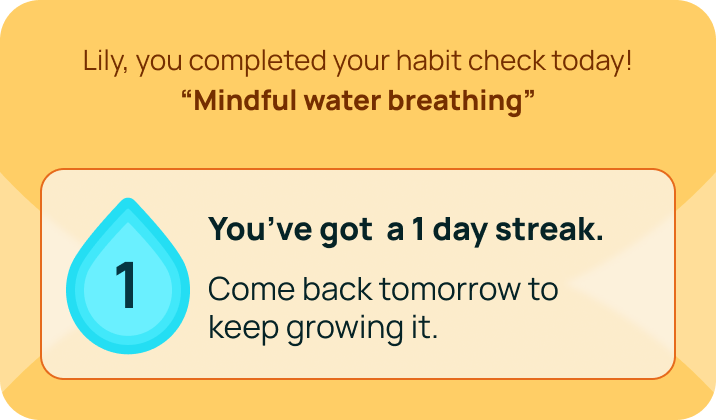 Lily, you completed your habit check today!
“Mindful water breathing”

1

You’ve got a 1 day streak.

Come back tomorrow to keep growing it.